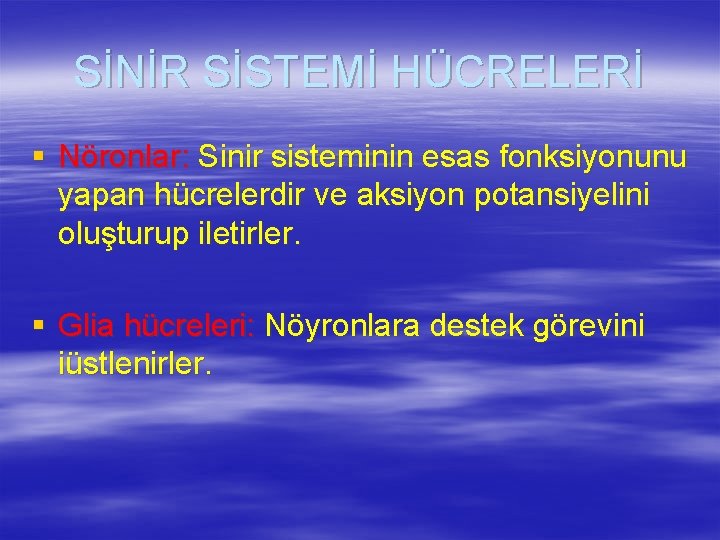 SİNİR SİSTEMİ HÜCRELERİ

▪ Nöronlar: Sinir sisteminin esas fonksiyonunu yapan hücrelerdir ve aksiyon potansiyelini oluşturup iletirler.

▪ Glia hücreleri: Nöyronlara destek görevini iüstlenirler.